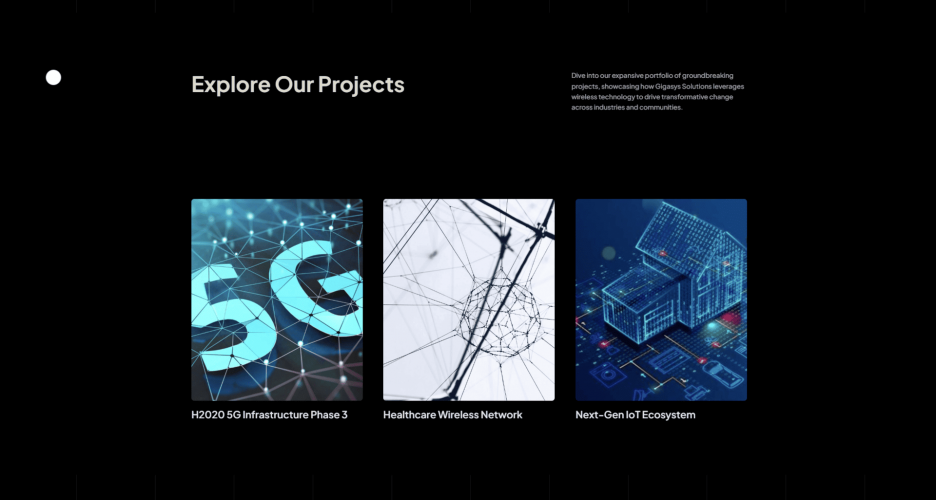 Explore Our Projects

Dive into our expansive portfolio of groundbreaking projects, showcasing how Gigasys Solutions leverages wireless technology to drive transformative change across industries and communities.

5G

H2020 5G Infrastructure Phase 3

Healthcare Wireless Network

Next-Gen IoT Ecosystem